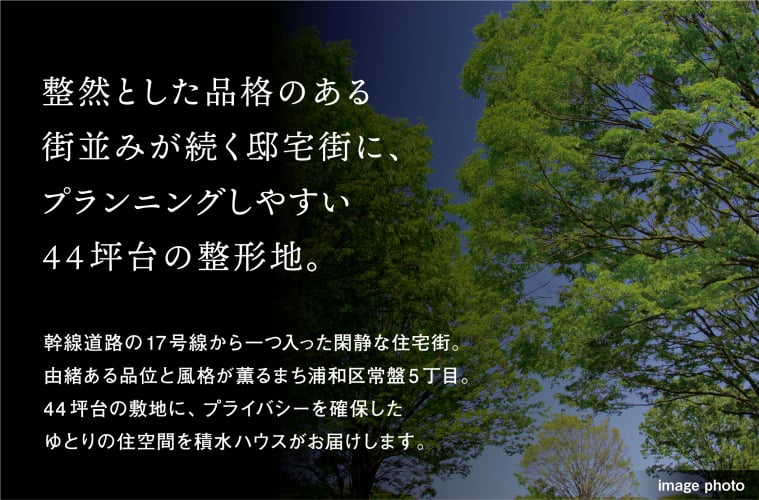 整然とした品格のある
街並みが続く邸宅街に、
プランニングしやすい
44坪台の整形地。

幹線道路の17号線から一つ入った閑静な住宅街。
由緒ある品位と風格が薫るまち浦和区常盤5丁目。
44坪台の敷地に、プライバシーを確保した
ゆとりの住空間を積水ハウスがお届けします。

image photo